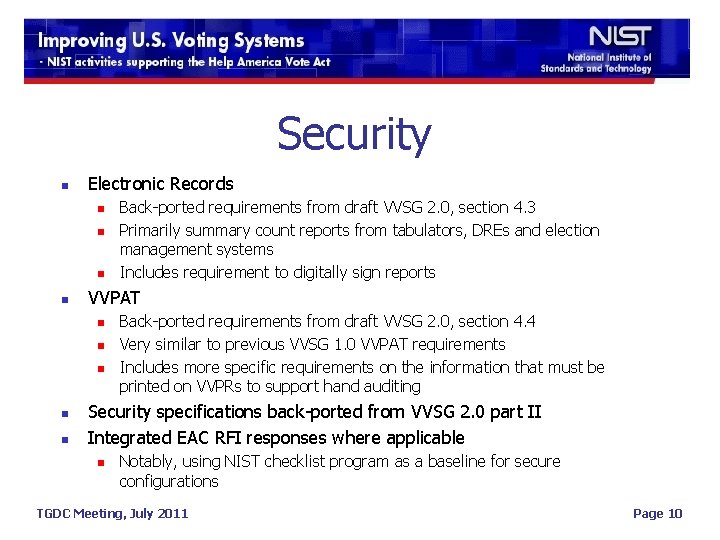 Improving U.S. Voting Systems
- NIST activities supporting the Help America Vote Act

NIST
National Institute of Standards and Technology

Security

- Electronic Records
  - Back-ported requirements from draft VVSG 2.0, section 4.3
  - Primarily summary count reports from tabulators, DREs and election management systems
  - Includes requirement to digitally sign reports
- VVPAT
  - Back-ported requirements from draft VVSG 2.0, section 4.4
  - Very similar to previous VVSG 1.0 VVPAT requirements
  - Includes more specific requirements on the information that must be printed on VVPRs to support hand auditing
- Security specifications back-ported from VVSG 2.0 part II
- Integrated EAC RFI responses where applicable
  - Notably, using NIST checklist program as a baseline for secure configurations

TGDC Meeting, July 2011

Page 10